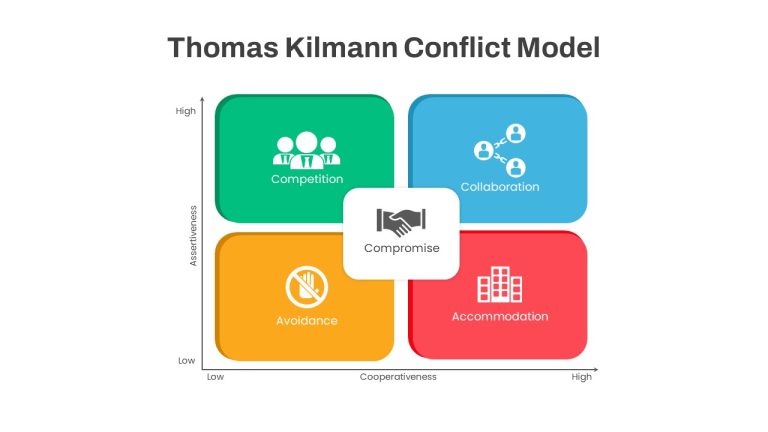 Thomas Kilmann Conflict Model

High

Assertiveness

Low

Competition

Collaboration

Compromise

Avoidance

Accommodation

Low

Cooperativeness

High